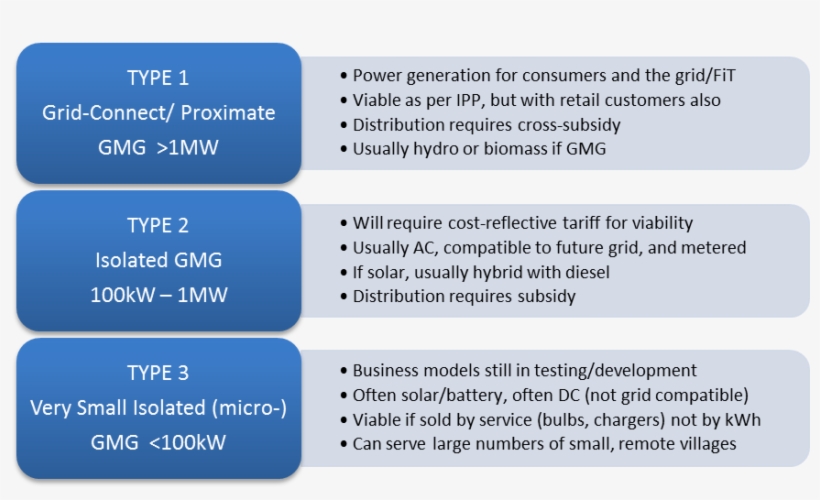 TYPE 1
Grid-Connect/ Proximate
GMG >1MW

• Power generation for consumers and the grid/FiT
• Viable as per IPP, but with retail customers also
• Distribution requires cross-subsidy
• Usually hydro or biomass if GMG

TYPE 2
Isolated GMG
100kW – 1MW

• Will require cost-reflective tariff for viability
• Usually AC, compatible to future grid, and metered
• If solar, usually hybrid with diesel
• Distribution requires subsidy

TYPE 3
Very Small Isolated (micro-)
GMG <100kW

• Business models still in testing/development
• Often solar/battery, often DC (not grid compatible)
• Viable if sold by service (bulbs, chargers) not by kWh
• Can serve large numbers of small, remote villages